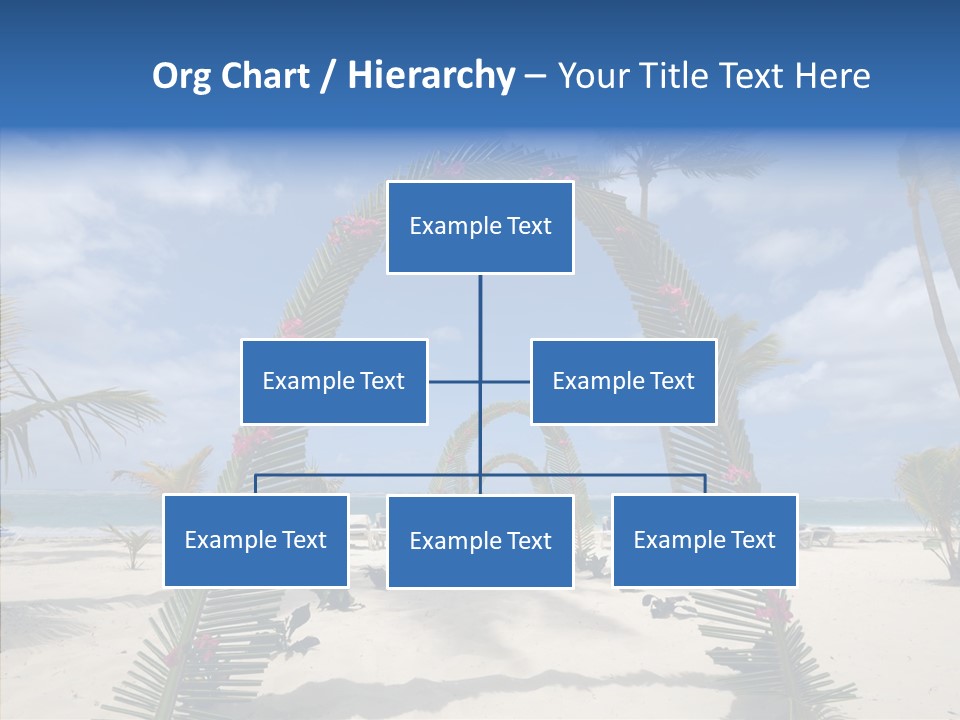 Org Chart / Hierarchy – Your Title Text Here

Example Text

Example Text

Example Text

Example Text

Example Text

Example Text